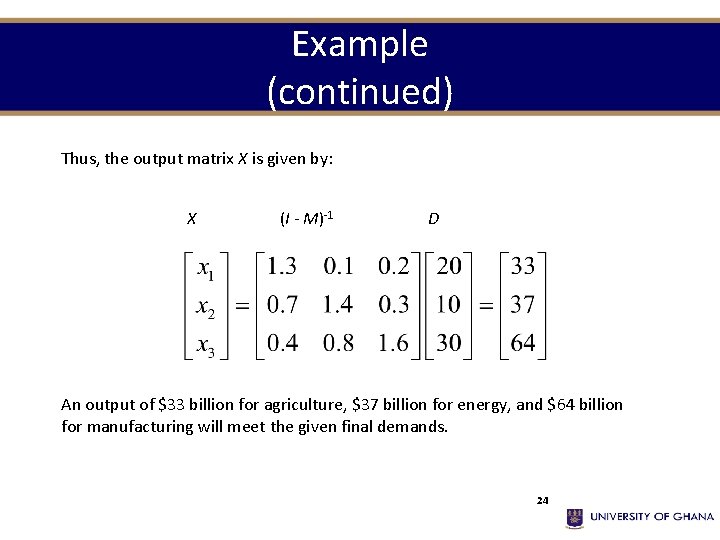 Example
(continued)

Thus, the output matrix $X$ is given by:

$X$ $(I - M)^{-1}$ $D$

$\begin{bmatrix} x_1 \\ x_2 \\ x_3 \end{bmatrix} = \begin{bmatrix} 1.3 & 0.1 & 0.2 \\ 0.7 & 1.4 & 0.3 \\ 0.4 & 0.8 & 1.6 \end{bmatrix} \begin{bmatrix} 20 \\ 10 \\ 30 \end{bmatrix} = \begin{bmatrix} 33 \\ 37 \\ 64 \end{bmatrix}$

An output of \$33 billion for agriculture, \$37 billion for energy, and \$64 billion for manufacturing will meet the given final demands.

24

UNIVERSITY OF GHANA